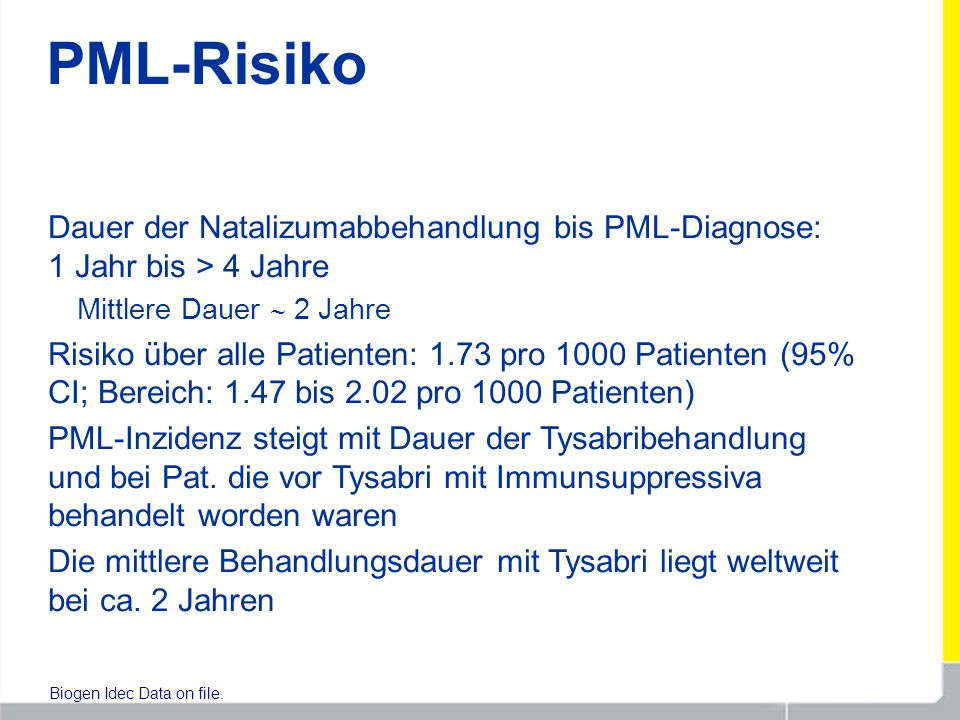 PML-Risiko

Dauer der Natalizumabbehandlung bis PML-Diagnose: 1 Jahr bis > 4 Jahre

Mittlere Dauer ~ 2 Jahre

Risiko über alle Patienten: 1.73 pro 1000 Patienten (95% CI; Bereich: 1.47 bis 2.02 pro 1000 Patienten)

PML-Inzidenz steigt mit Dauer der Tysabribehandlung und bei Pat. die vor Tysabri mit Immunsuppressiva behandelt worden waren

Die mittlere Behandlungsdauer mit Tysabri liegt weltweit bei ca. 2 Jahren

Biogen Idec Data on file.